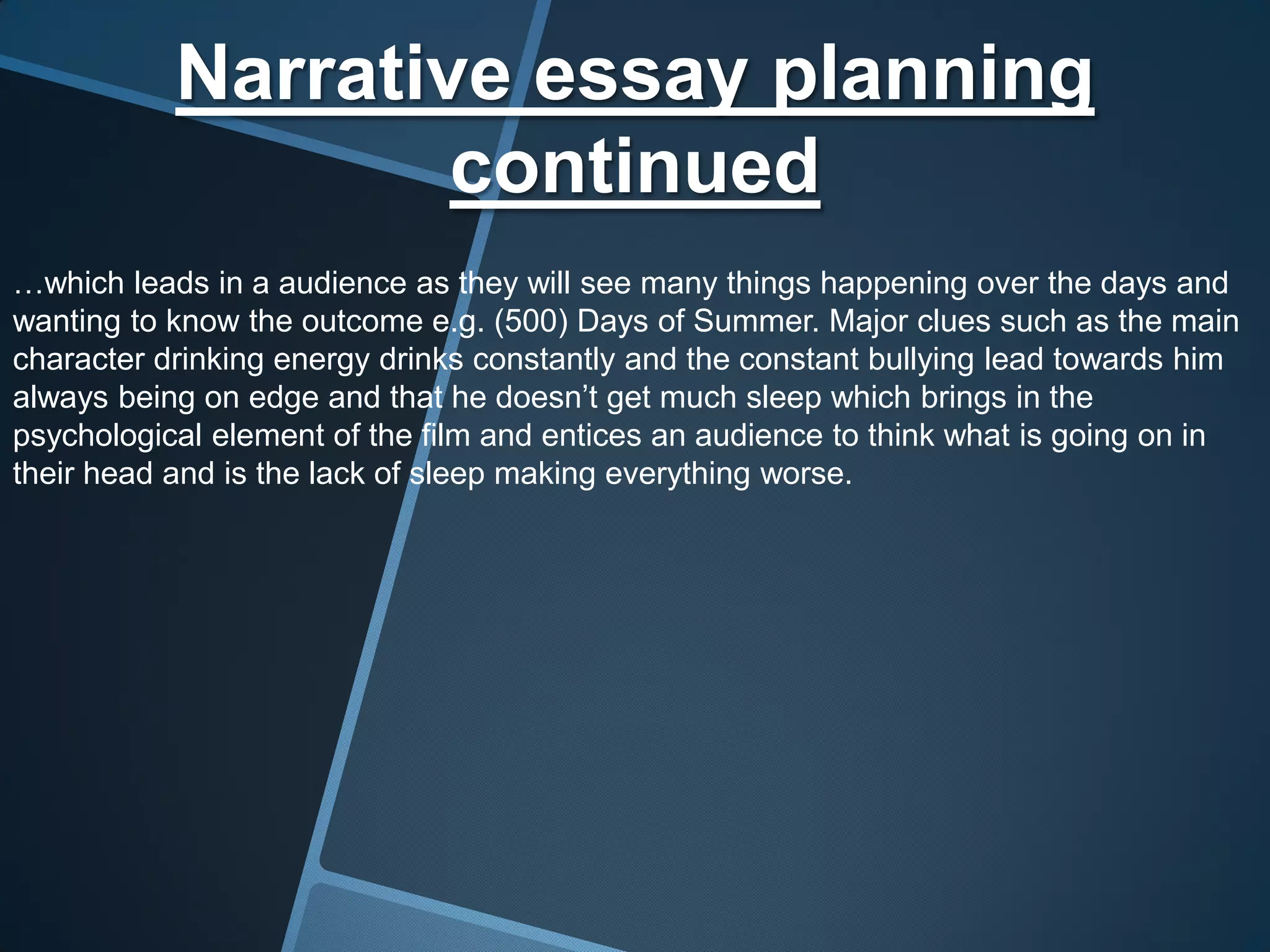 Narrative essay planning continued

…which leads in a audience as they will see many things happening over the days and wanting to know the outcome e.g. (500) Days of Summer. Major clues such as the main character drinking energy drinks constantly and the constant bullying lead towards him always being on edge and that he doesn’t get much sleep which brings in the psychological element of the film and entices an audience to think what is going on in their head and is the lack of sleep making everything worse.